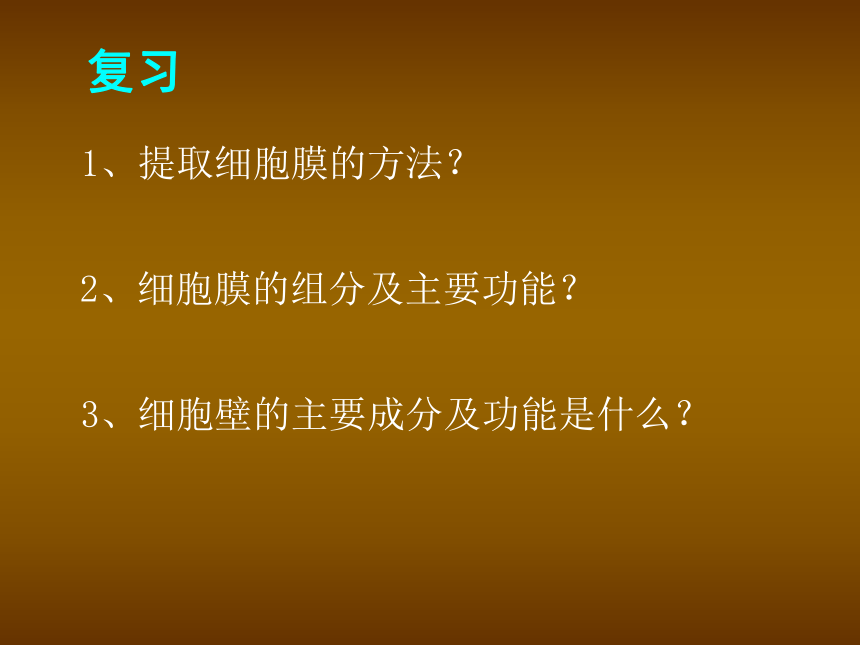 复习

1、提取细胞膜的方法？

2、细胞膜的组分及主要功能？

3、细胞壁的主要成分及功能是什么？